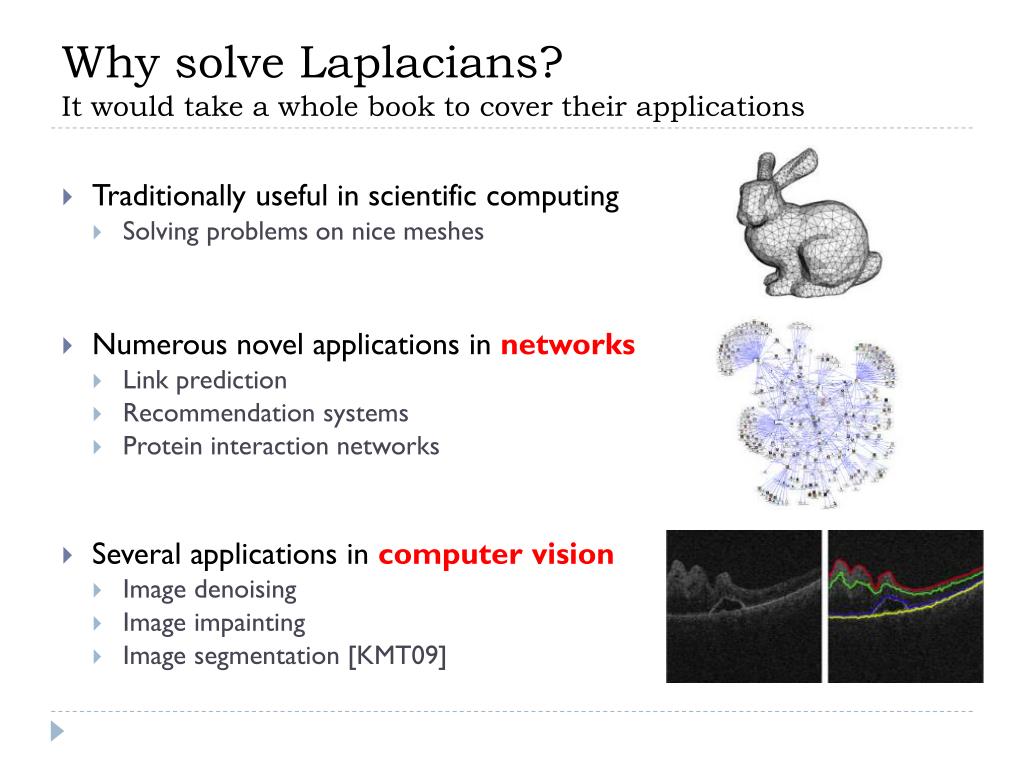 Why solve Laplacians?
It would take a whole book to cover their applications

Traditionally useful in scientific computing
Solving problems on nice meshes

Numerous novel applications in networks
Link prediction
Recommendation systems
Protein interaction networks

Several applications in computer vision
Image denoising
Image impainting
Image segmentation [KMT09]